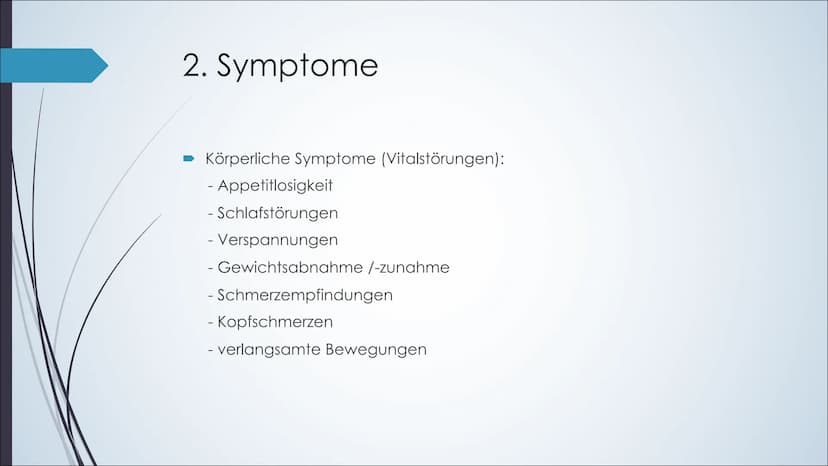 2. Symptome

Körperliche Symptome (Vitalstörungen):
- Appetitlosigkeit
- Schlafstörungen
- Verspannungen
- Gewichtsabnahme /-zunahme
- Schmerzempfindungen
- Kopfschmerzen
- verlangsamte Bewegungen